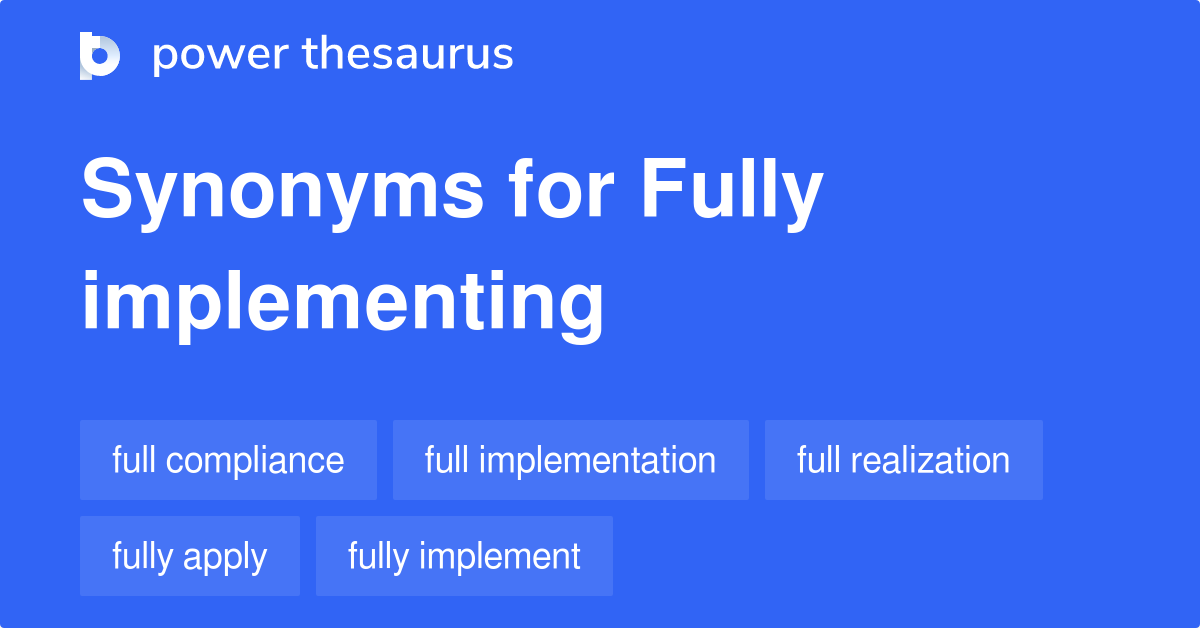 power thesaurus

Synonyms for Fully implementing

full compliance
full implementation
full realization
fully apply
fully implement